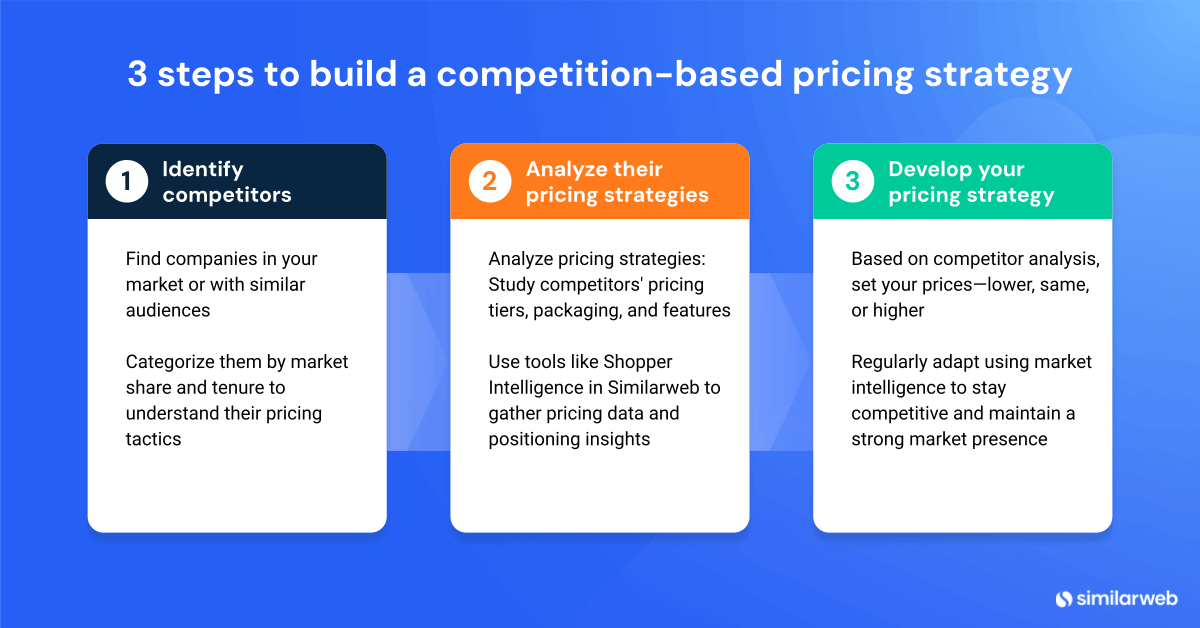 3 steps to build a competition-based pricing strategy

1 Identify competitors

Find companies in your market or with similar audiences

Categorize them by market share and tenure to understand their pricing tactics

2 Analyze their pricing strategies

Analyze pricing strategies: Study competitors' pricing tiers, packaging, and features

Use tools like Shopper Intelligence in Similarweb to gather pricing data and positioning insights

3 Develop your pricing strategy

Based on competitor analysis, set your prices—lower, same, or higher

Regularly adapt using market intelligence to stay competitive and maintain a strong market presence

similarweb